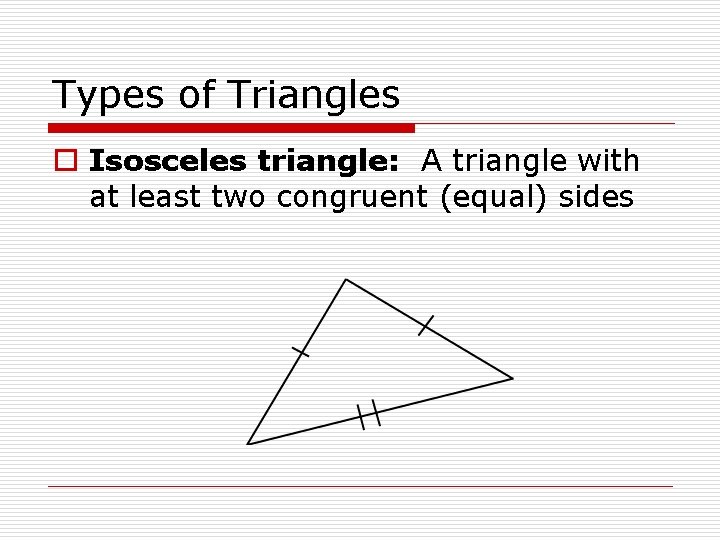 Types of Triangles

Isosceles triangle: A triangle with at least two congruent (equal) sides